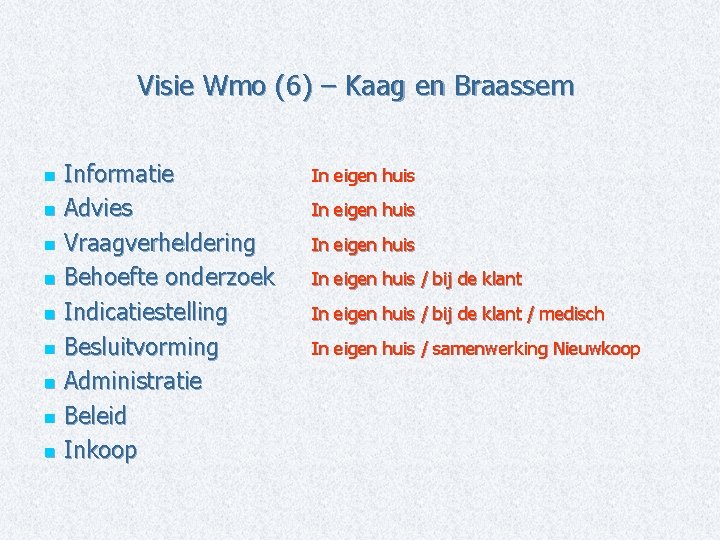 Visie Wmo (6) – Kaag en Braassem

- Informatie In eigen huis
- Advies In eigen huis
- Vraagverheldering In eigen huis
- Behoefte onderzoek In eigen huis / bij de klant
- Indicatiestelling In eigen huis / bij de klant / medisch
- Besluitvorming In eigen huis / samenwerking Nieuwkoop
- Administratie
- Beleid
- Inkoop